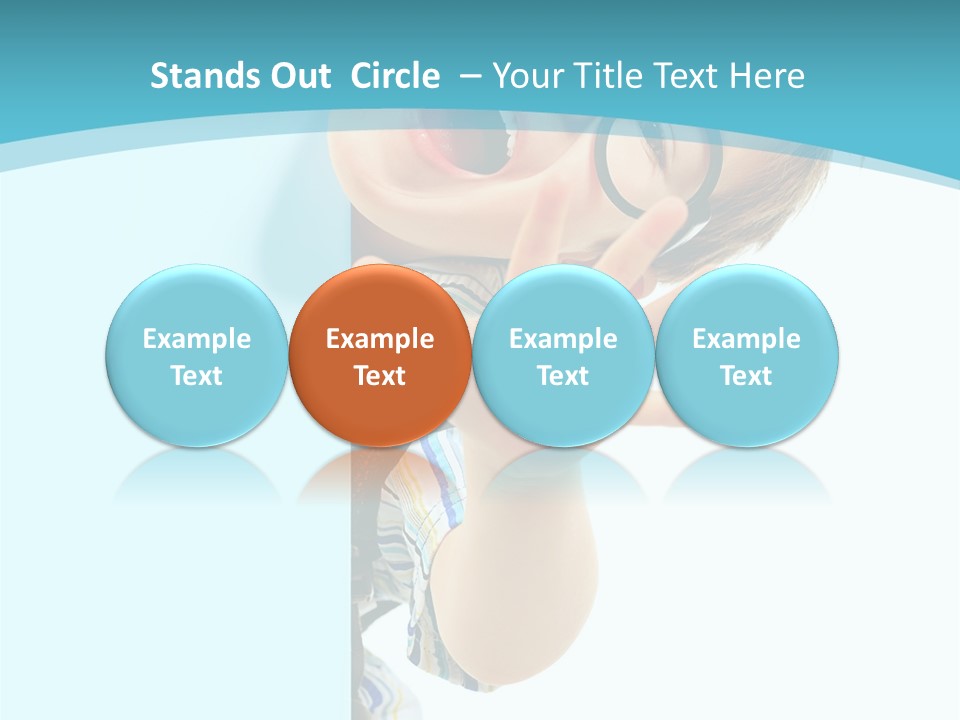 Stands Out Circle – Your Title Text Here

Example Text

Example Text

Example Text

Example Text